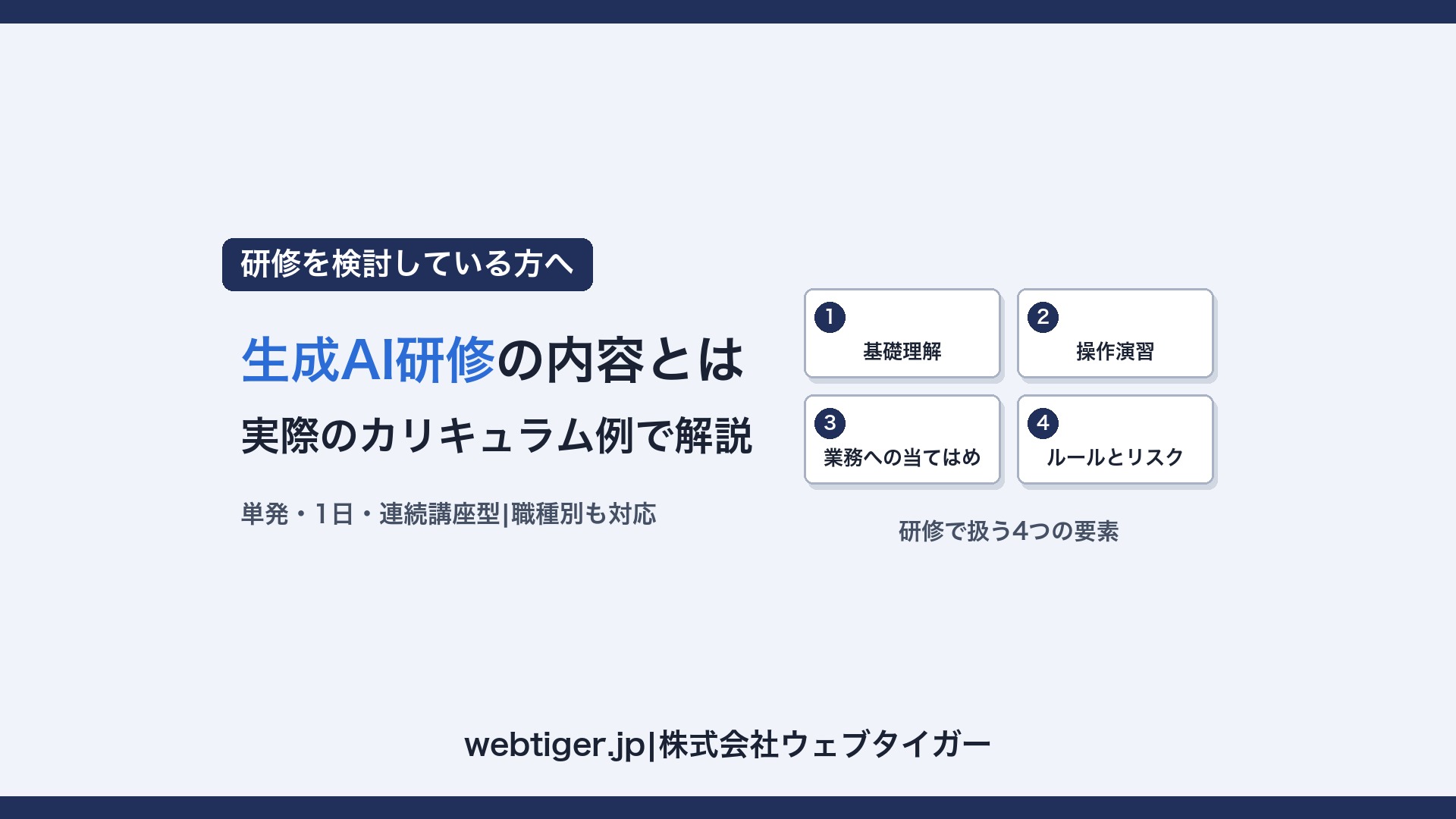 研修を検討している方へ

生成AI研修の内容とは

実際のカリキュラム例で解説

単発・1日・連続講座型|職種別も対応

1 基礎理解

2 操作演習

3 業務への当てはめ

4 ルールとリスク

研修で扱う4つの要素

webtiger.jp|株式会社ウェブタイガー